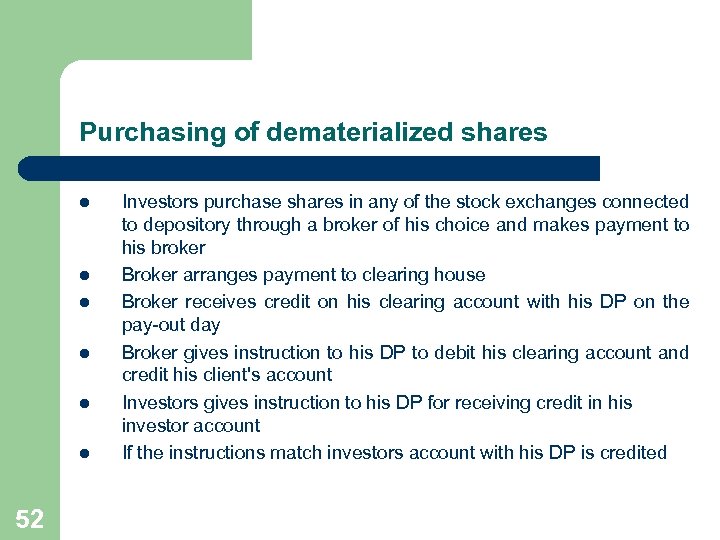 Purchasing of dematerialized shares

- Investors purchase shares in any of the stock exchanges connected to depository through a broker of his choice and makes payment to his broker
- Broker arranges payment to clearing house
- Broker receives credit on his clearing account with his DP on the pay-out day
- Broker gives instruction to his DP to debit his clearing account and credit his client's account
- Investors gives instruction to his DP for receiving credit in his investor account
- If the instructions match investors account with his DP is credited

52